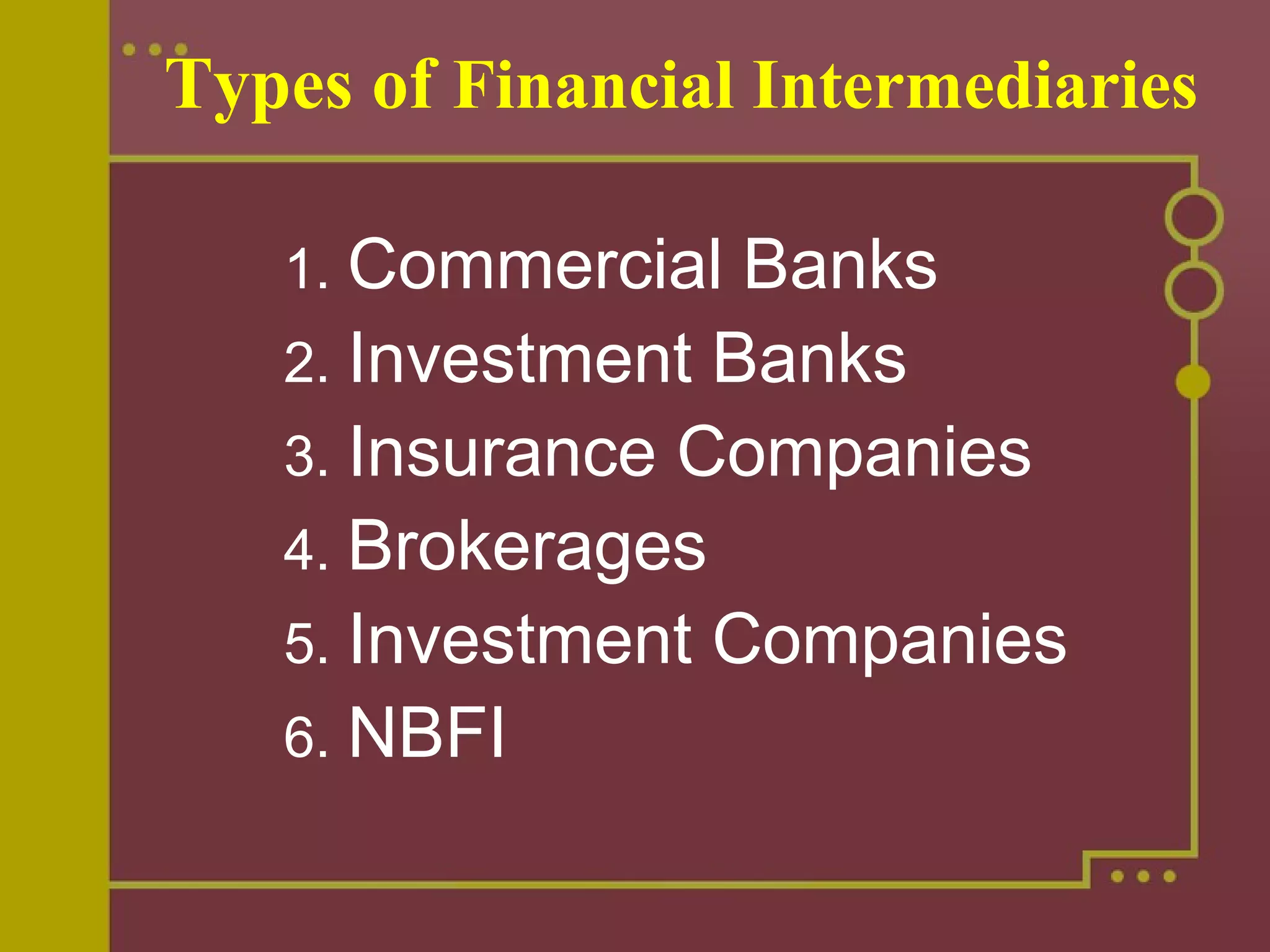 Types of Financial Intermediaries

1. Commercial Banks
2. Investment Banks
3. Insurance Companies
4. Brokerages
5. Investment Companies
6. NBFI